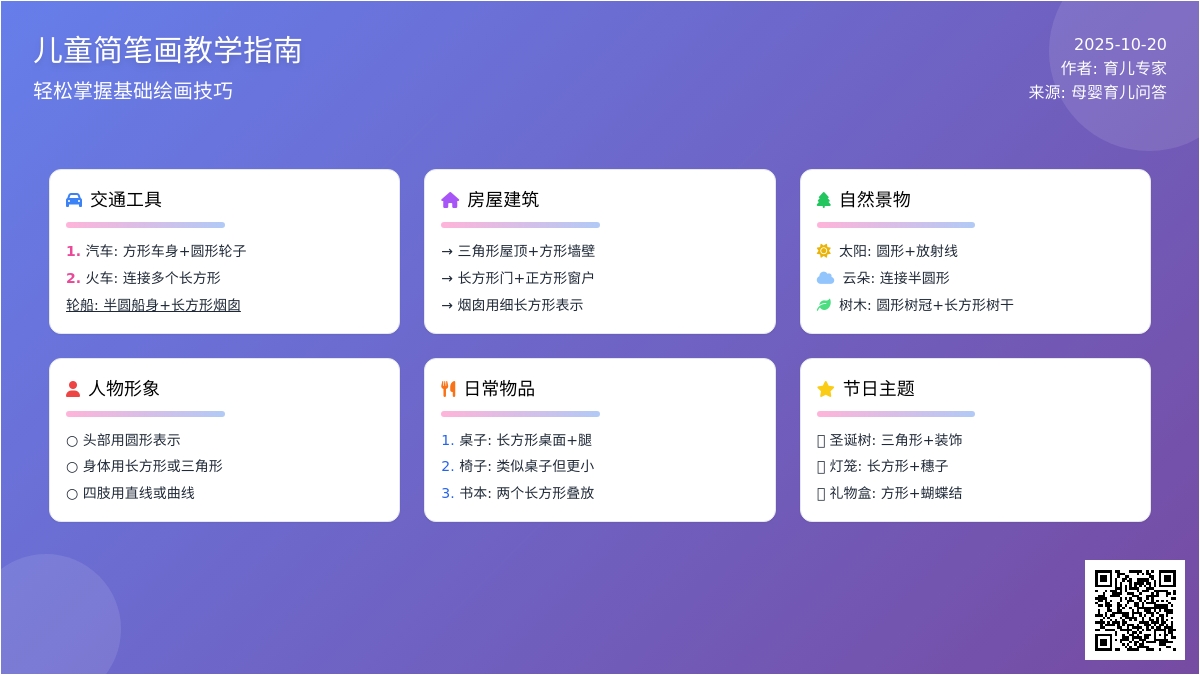 儿童简笔画教学指南
轻松掌握基础绘画技巧

2025-10-20
作者: 育儿专家
来源: 母婴育儿问答

交通工具
1. 汽车: 方形车身+圆形轮子
2. 火车: 连接多个长方形
轮船: 半圆船身+长方形烟囱

房屋建筑
→ 三角形屋顶+方形墙壁
→ 长方形门+正方形窗户
→ 烟囱用细长方形表示

自然景物
太阳: 圆形+放射线
云朵: 连接半圆形
树木: 圆形树冠+长方形树干

人物形象
○ 头部用圆形表示
○ 身体用长方形或三角形
○ 四肢用直线或曲线

日常物品
1. 桌子: 长方形桌面+腿
2. 椅子: 类似桌子但更小
3. 书本: 两个长方形叠放

节日主题
圣诞树: 三角形+装饰
灯笼: 长方形+穗子
礼物盒: 方形+蝴蝶结